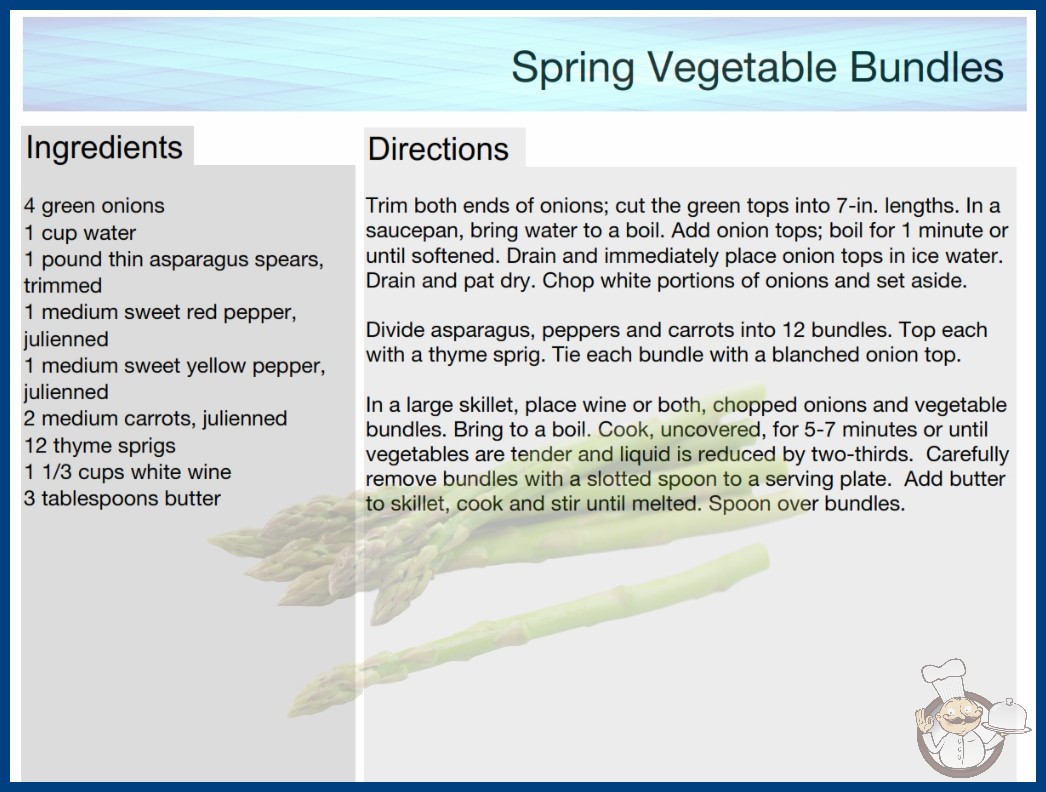 Spring Vegetable Bundles

Ingredients

4 green onions
1 cup water
1 pound thin asparagus spears, trimmed
1 medium sweet red pepper, julienned
1 medium sweet yellow pepper, julienned
2 medium carrots, julienned
12 thyme sprigs
1 1/3 cups white wine
3 tablespoons butter

Directions

Trim both ends of onions; cut the green tops into 7-in. lengths. In a saucepan, bring water to a boil. Add onion tops; boil for 1 minute or until softened. Drain and immediately place onion tops in ice water. Drain and pat dry. Chop white portions of onions and set aside.

Divide asparagus, peppers and carrots into 12 bundles. Top each with a thyme sprig. Tie each bundle with a blanched onion top.

In a large skillet, place wine or both, chopped onions and vegetable bundles. Bring to a boil. Cook, uncovered, for 5-7 minutes or until vegetables are tender and liquid is reduced by two-thirds. Carefully remove bundles with a slotted spoon to a serving plate. Add butter to skillet, cook and stir until melted. Spoon over bundles.